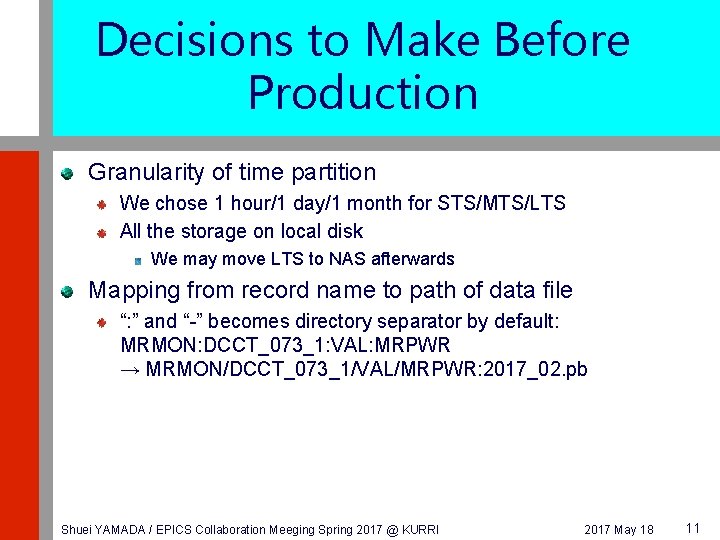 Decisions to Make Before Production

Granularity of time partition

We chose 1 hour/1 day/1 month for STS/MTS/LTS

All the storage on local disk

We may move LTS to NAS afterwards

Mapping from record name to path of data file

“:” and “-” becomes directory separator by default: MRMON:DCCT_073_1:VAL:MRPWR → MRMON/DCCT_073_1/VAL/MRPWR:2017_02.pb

Shuei YAMADA / EPICS Collaboration Meeging Spring 2017 @ KURRI 2017 May 18 11